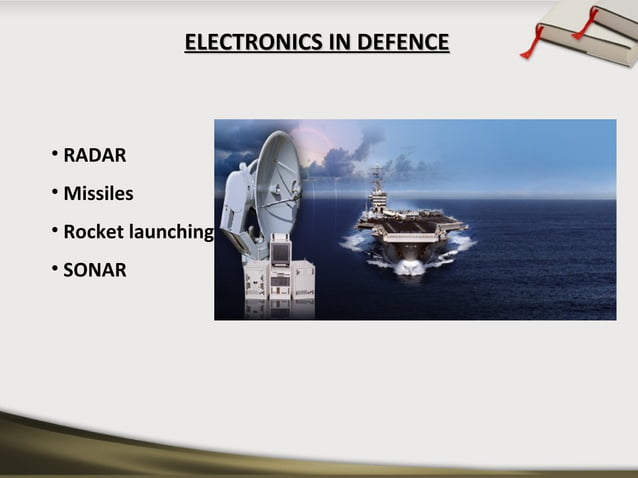 ELECTRONICS IN DEFENCE

• RADAR
• Missiles
• Rocket launching
• SONAR